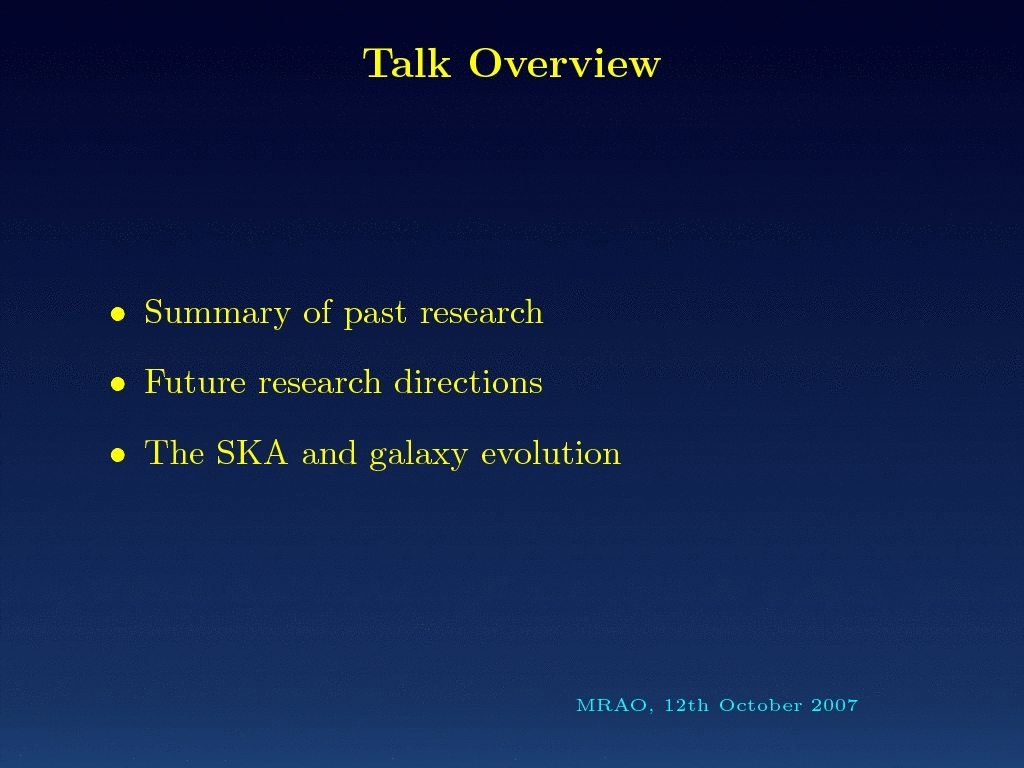 Talk Overview

• Summary of past research

• Future research directions

• The SKA and galaxy evolution

MRAO, 12th October 2007